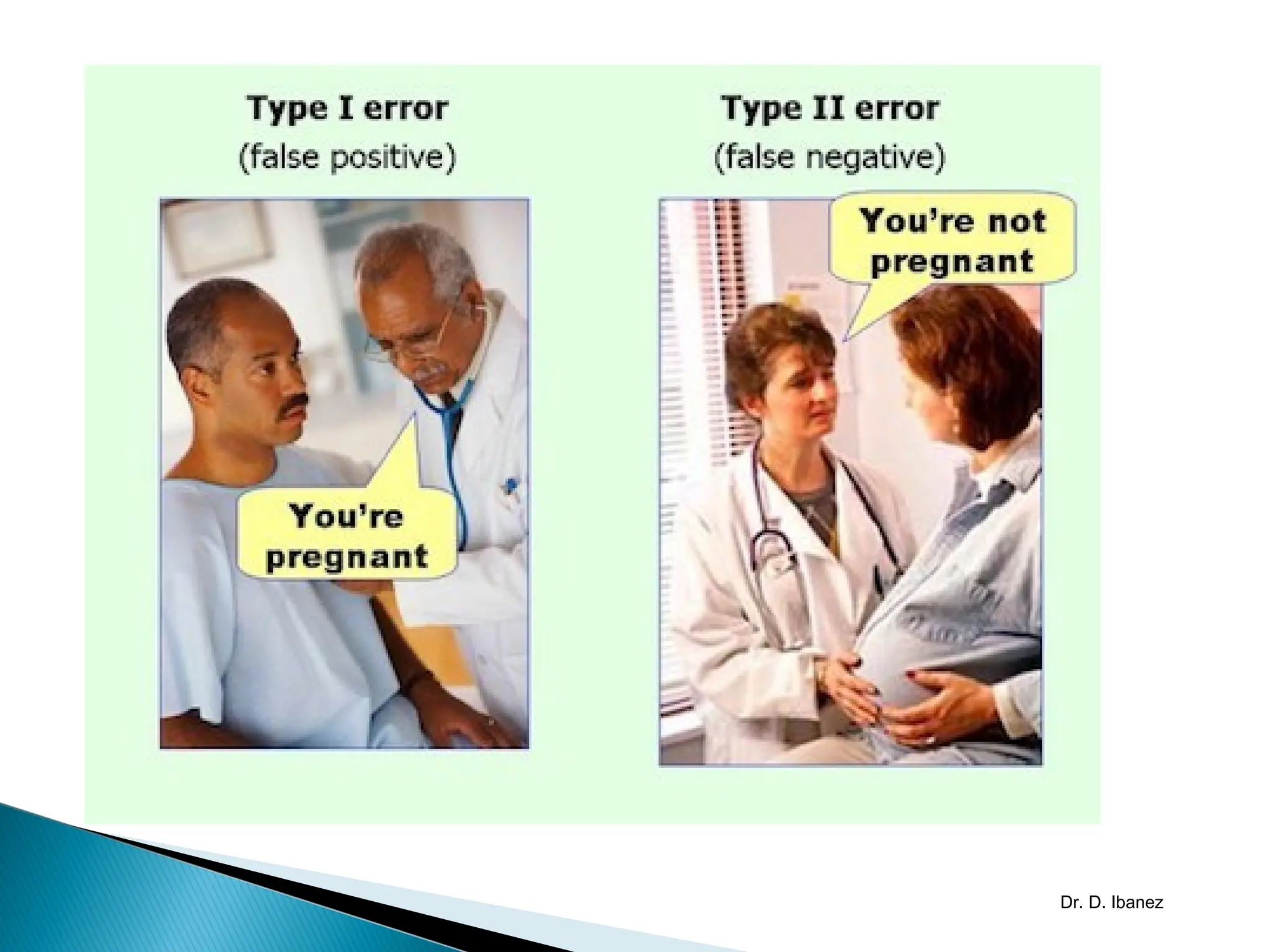 Type I error
(false positive)

You're pregnant

Type II error
(false negative)

You're not pregnant

Dr. D. Ibanez